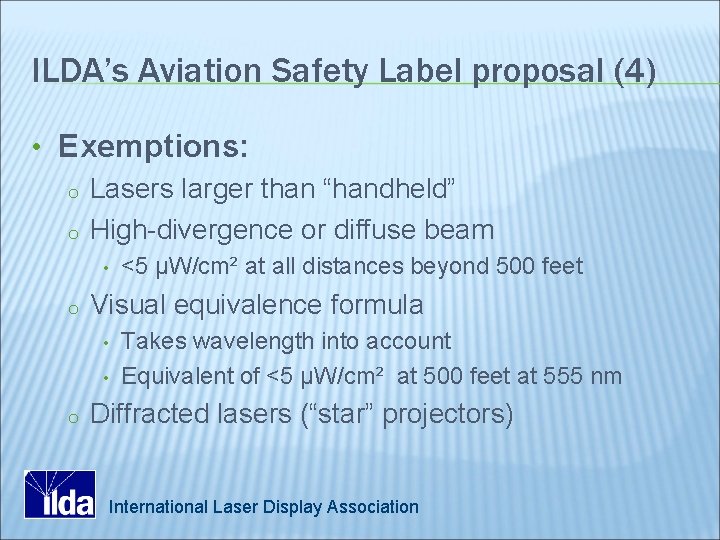 ILDA's Aviation Safety Label proposal (4)

• Exemptions:
o Lasers larger than "handheld"
o High-divergence or diffuse beam
• <5 μW/cm² at all distances beyond 500 feet
o Visual equivalence formula
• Takes wavelength into account
• Equivalent of <5 μW/cm² at 500 feet at 555 nm
o Diffracted lasers ("star" projectors)

ilda

International Laser Display Association